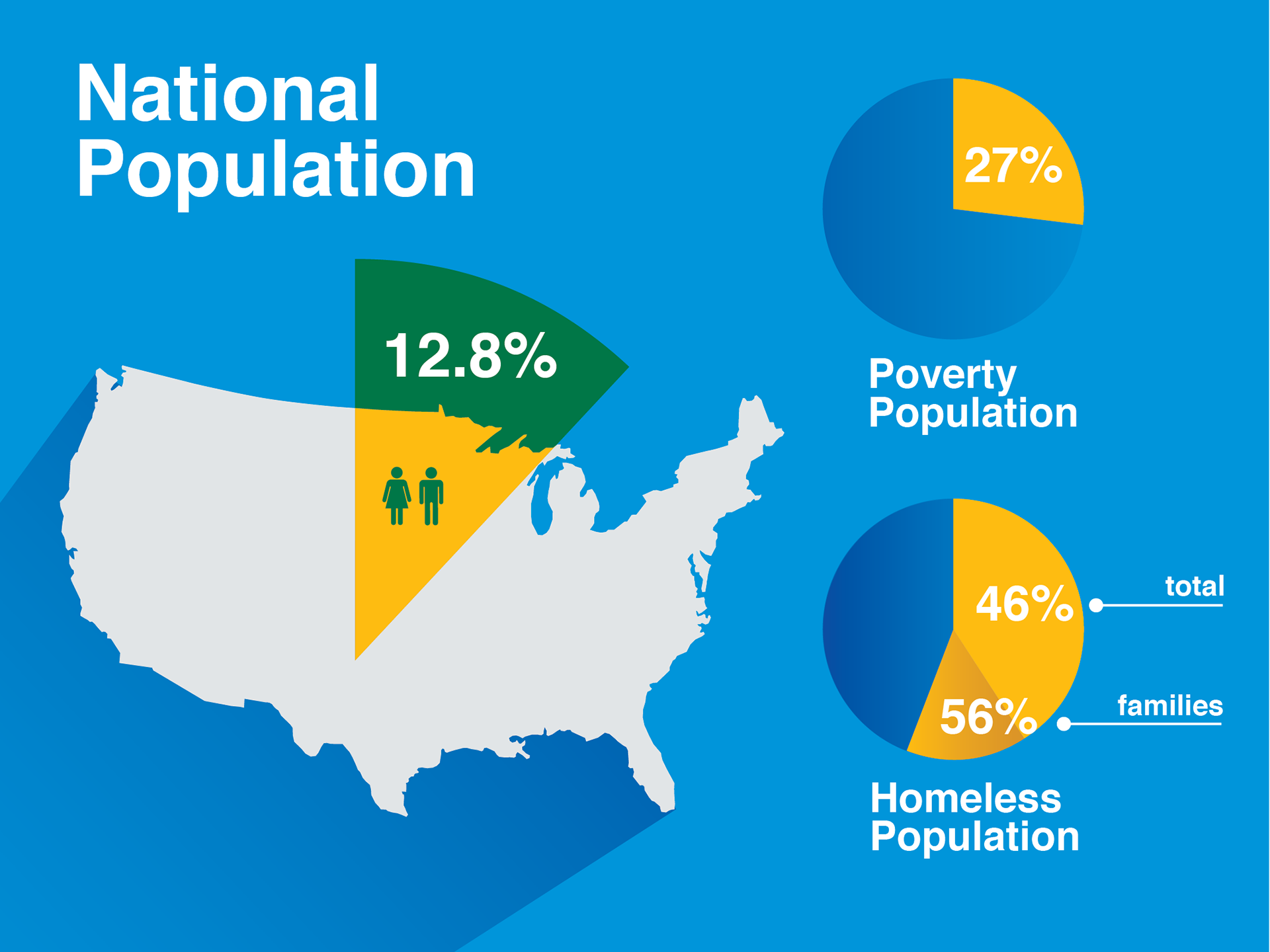 National Population

12.8%

27%

Poverty Population

46%

total

56%

families

Homeless Population